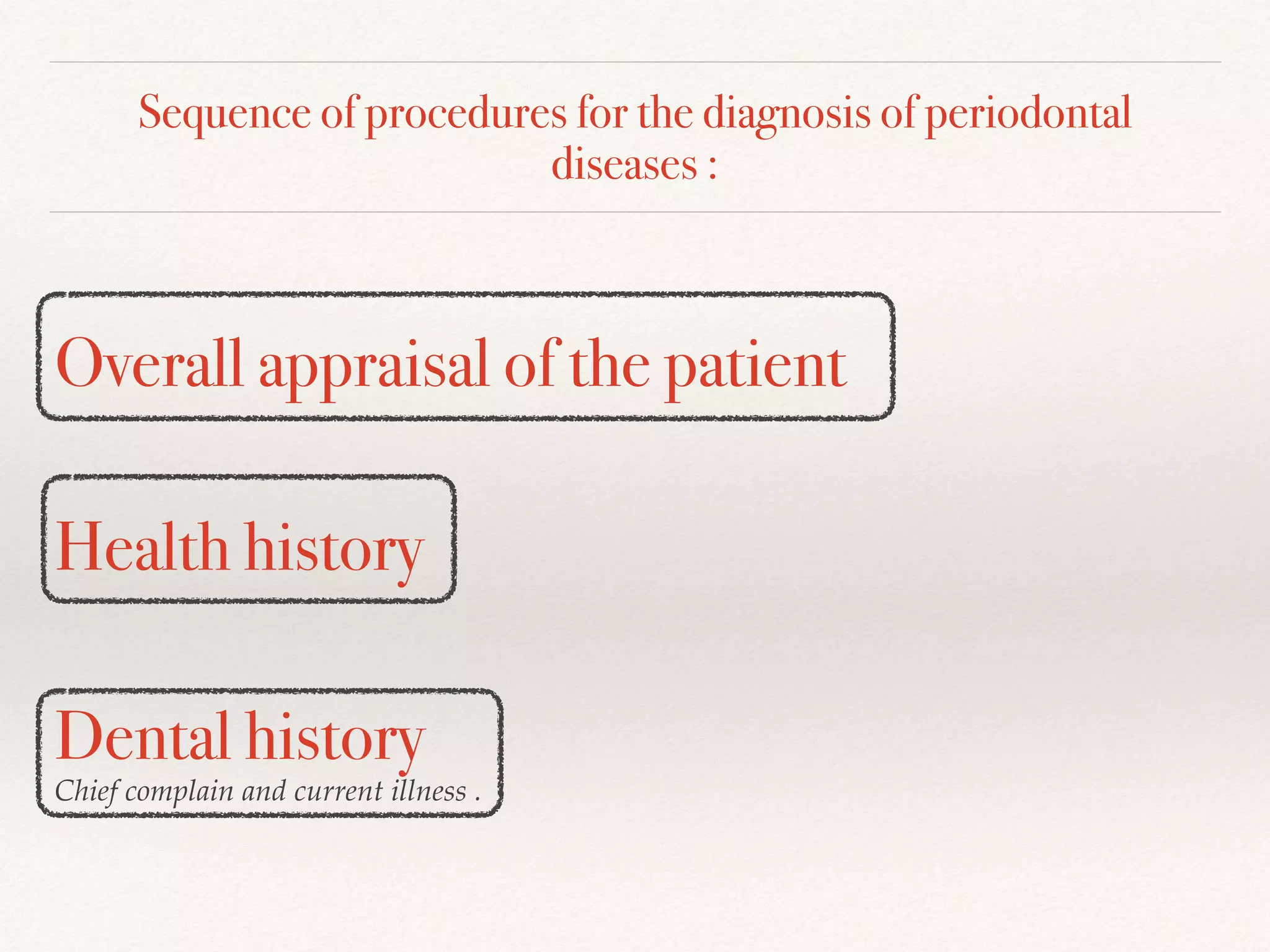 Sequence of procedures for the diagnosis of periodontal diseases :

Overall appraisal of the patient

Health history

Dental history

Chief complain and current illness .